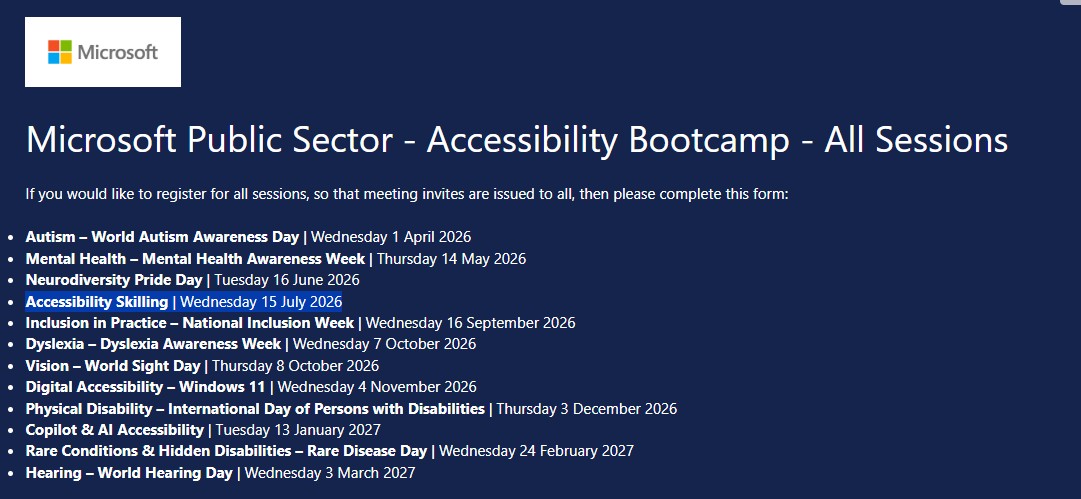 Microsoft

Microsoft Public Sector - Accessibility Bootcamp - All Sessions

If you would like to register for all sessions, so that meeting invites are issued to all, then please complete this form:

- Autism – World Autism Awareness Day | Wednesday 1 April 2026
- Mental Health – Mental Health Awareness Week | Thursday 14 May 2026
- Neurodiversity Pride Day | Tuesday 16 June 2026
- Accessibility Skilling | Wednesday 15 July 2026
- Inclusion in Practice – National Inclusion Week | Wednesday 16 September 2026
- Dyslexia – Dyslexia Awareness Week | Wednesday 7 October 2026
- Vision – World Sight Day | Thursday 8 October 2026
- Digital Accessibility – Windows 11 | Wednesday 4 November 2026
- Physical Disability – International Day of Persons with Disabilities | Thursday 3 December 2026
- Copilot & AI Accessibility | Tuesday 13 January 2027
- Rare Conditions & Hidden Disabilities – Rare Disease Day | Wednesday 24 February 2027
- Hearing – World Hearing Day | Wednesday 3 March 2027